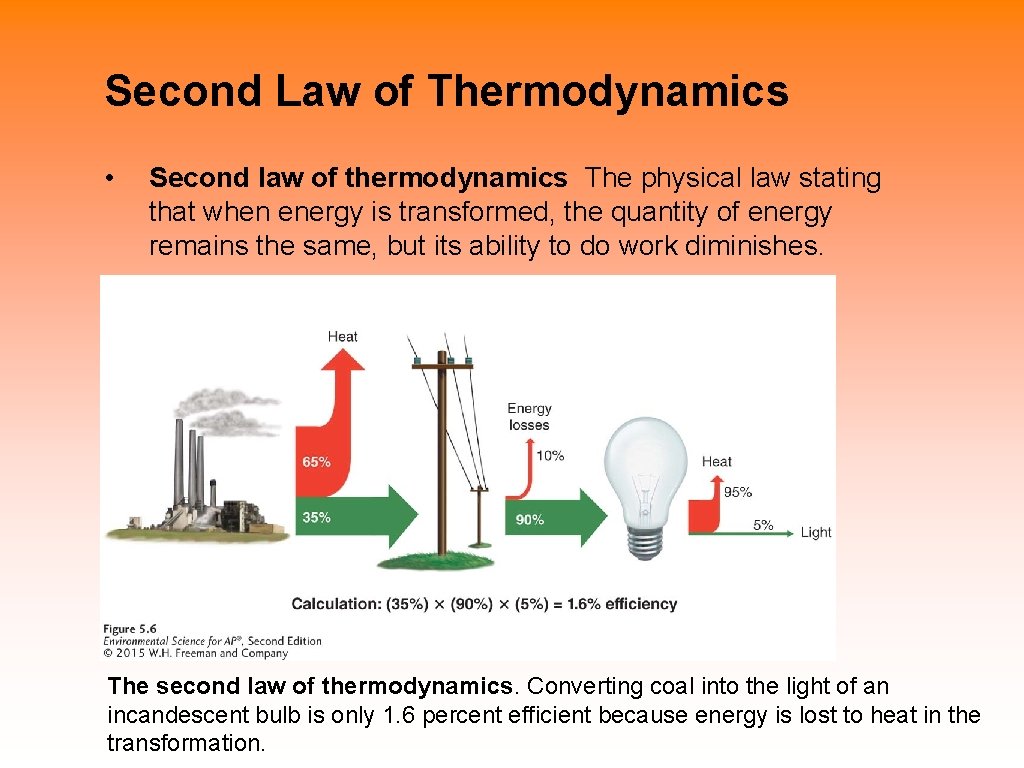 Second Law of Thermodynamics

• Second law of thermodynamics The physical law stating that when energy is transformed, the quantity of energy remains the same, but its ability to do work diminishes.

Heat

65%

35%

Energy losses

10%

90%

Heat

95%

5%

Light

Calculation: (35%) × (90%) × (5%) = 1.6% efficiency

Figure 5.6
Environmental Science for AP®, Second Edition
© 2015 W.H. Freeman and Company

The second law of thermodynamics. Converting coal into the light of an incandescent bulb is only 1.6 percent efficient because energy is lost to heat in the transformation.